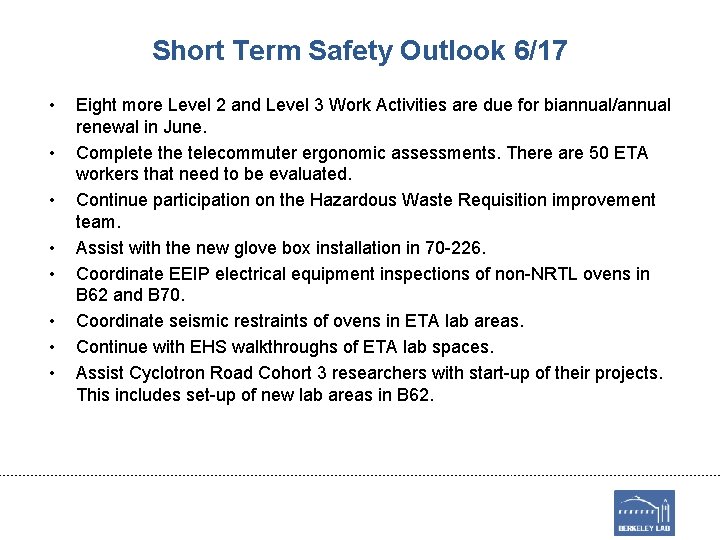 Short Term Safety Outlook 6/17

• Eight more Level 2 and Level 3 Work Activities are due for biannual/annual renewal in June.
• Complete the telecommuter ergonomic assessments. There are 50 ETA workers that need to be evaluated.
• Continue participation on the Hazardous Waste Requisition improvement team.
• Assist with the new glove box installation in 70-226.
• Coordinate EEIP electrical equipment inspections of non-NRTL ovens in B62 and B70.
• Coordinate seismic restraints of ovens in ETA lab areas.
• Continue with EHS walkthroughs of ETA lab spaces.
• Assist Cyclotron Road Cohort 3 researchers with start-up of their projects. This includes set-up of new lab areas in B62.

BERKELEY LAB